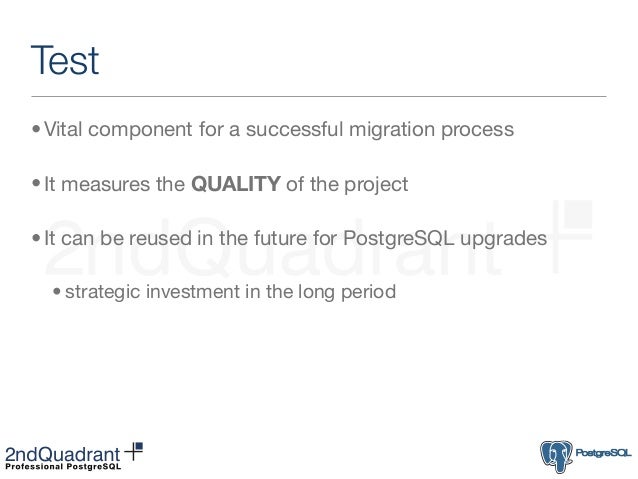 Test

• Vital component for a successful migration process

• It measures the **QUALITY** of the project

• It can be reused in the future for PostgreSQL upgrades

• strategic investment in the long period

2ndQuadrant

2ndQuadrant
Professional PostgreSQL

PostgreSQL